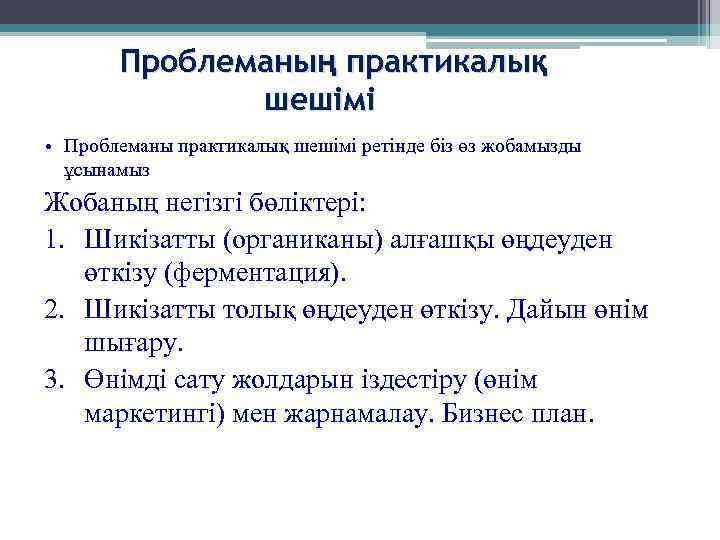 Проблеманың практикалық шешімі

• Проблеманы практикалық шешімі ретінде біз өз жобамызды ұсынамыз

Жобаның негізгі бөліктері:

1. Шикізатты (органиканы) алғашқы өңдеуден өткізу (ферментация).
2. Шикізатты толық өңдеуден өткізу. Дайын өнім шығару.
3. Өнімді сату жолдарын іздестіру (өнім маркетингі) мен жарнамалау. Бизнес план.